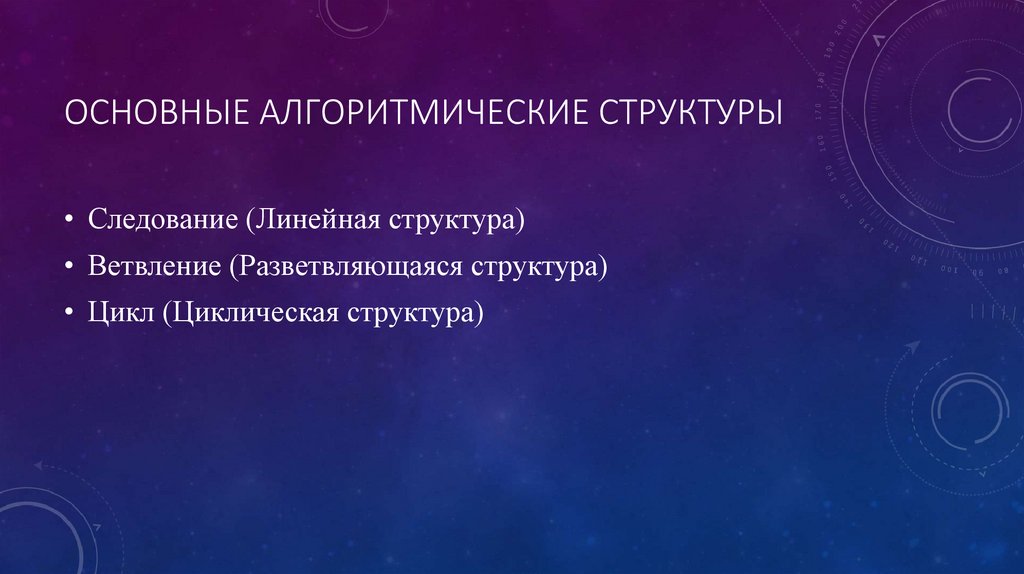 ОСНОВНЫЕ АЛГОРИТМИЧЕСКИЕ СТРУКТУРЫ

• Следование (Линейная структура)
• Ветвление (Разветвляющаяся структура)
• Цикл (Циклическая структура)